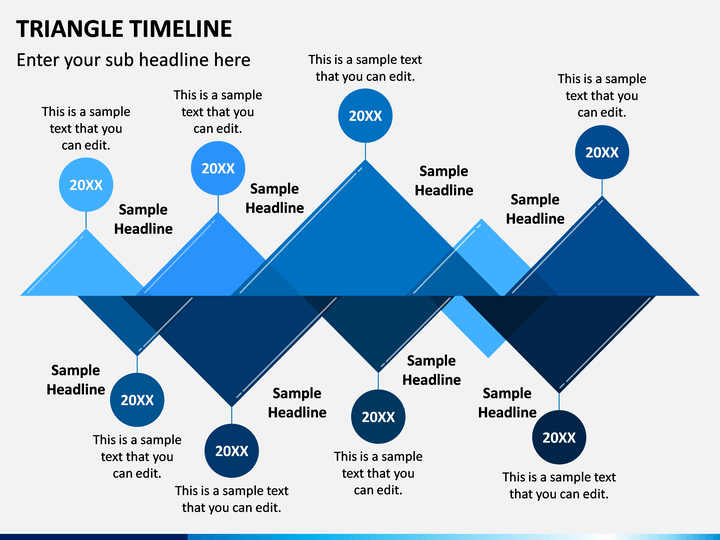 TRIANGLE TIMELINE

Enter your sub headline here

This is a sample text that you can edit.

20XX

Sample Headline

This is a sample text that you can edit.

20XX

Sample Headline

This is a sample text that you can edit.

20XX

Sample Headline

Sample Headline

This is a sample text that you can edit.

20XX

Sample Headline

20XX

This is a sample text that you can edit.

Sample Headline

20XX

This is a sample text that you can edit.

Sample Headline

20XX

This is a sample text that you can edit.

Sample Headline

20XX

This is a sample text that you can edit.